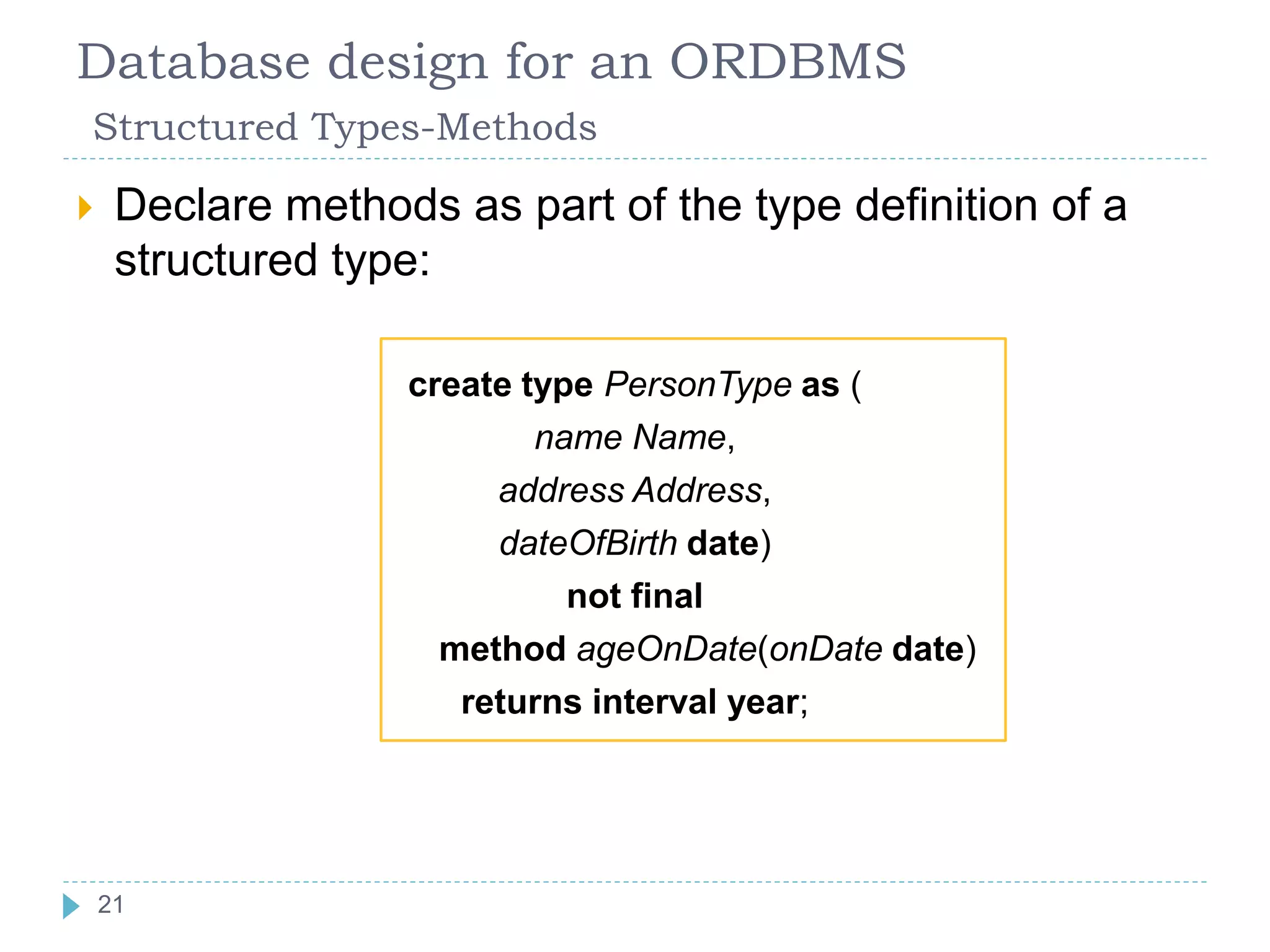 Database design for an ORDBMS
Structured Types-Methods

Declare methods as part of the type definition of a structured type:

create type PersonType as (
name Name,
address Address,
dateOfBirth date)
not final
method ageOnDate(onDate date)
returns interval year;

21